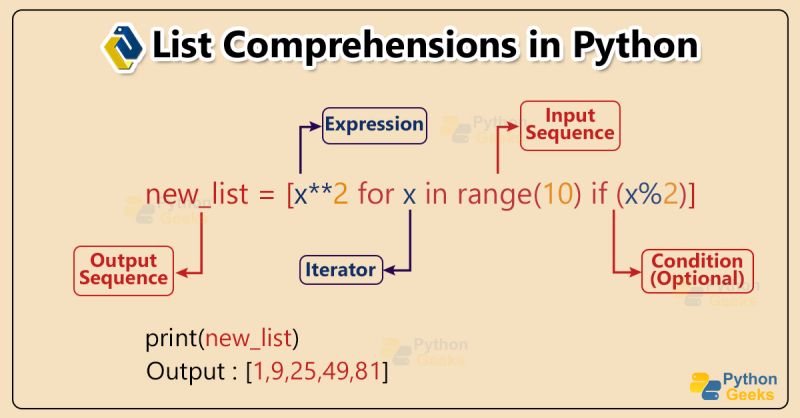 List Comprehensions in Python

Expression

Input Sequence

new_list = [x**2 for x in range(10) if (x%2)]

Output Sequence

Iterator

Condition (Optional)

print(new_list)
Output : [1,9,25,49,81]

Python Geeks